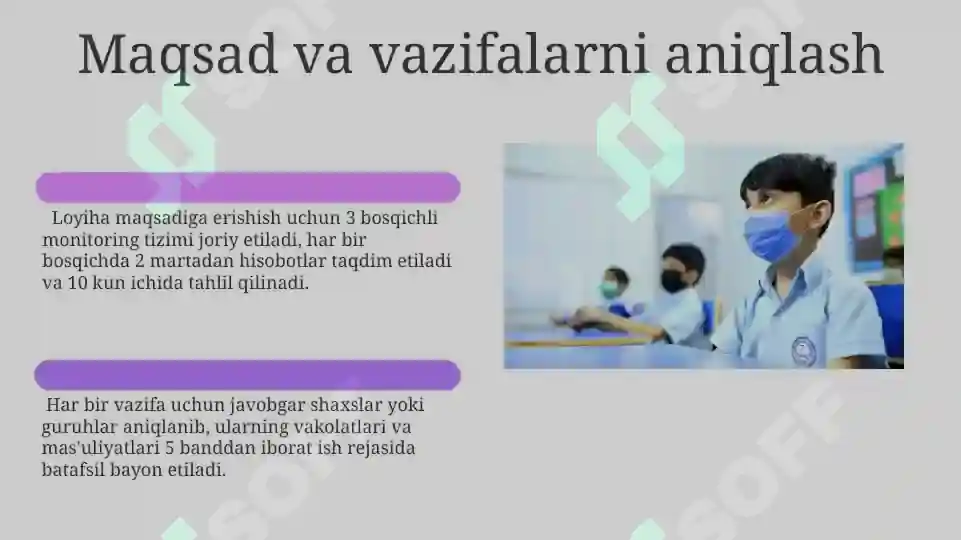 Maqsad va vazifalarni aniqlash

Loyiha maqsadiga erishish uchun 3 bosqichli monitoring tizimi joriy etiladi, har bir bosqichda 2 martadan hisobotlar taqdim etiladi va 10 kun ichida tahlil qilinadi.

Har bir vazifa uchun javobgar shaxslar yoki guruhlar aniqlanib, ularning vakolatlari va mas'uliyatlari 5 banddan iborat ish rejasida batafsil bayon etiladi.

SOFF